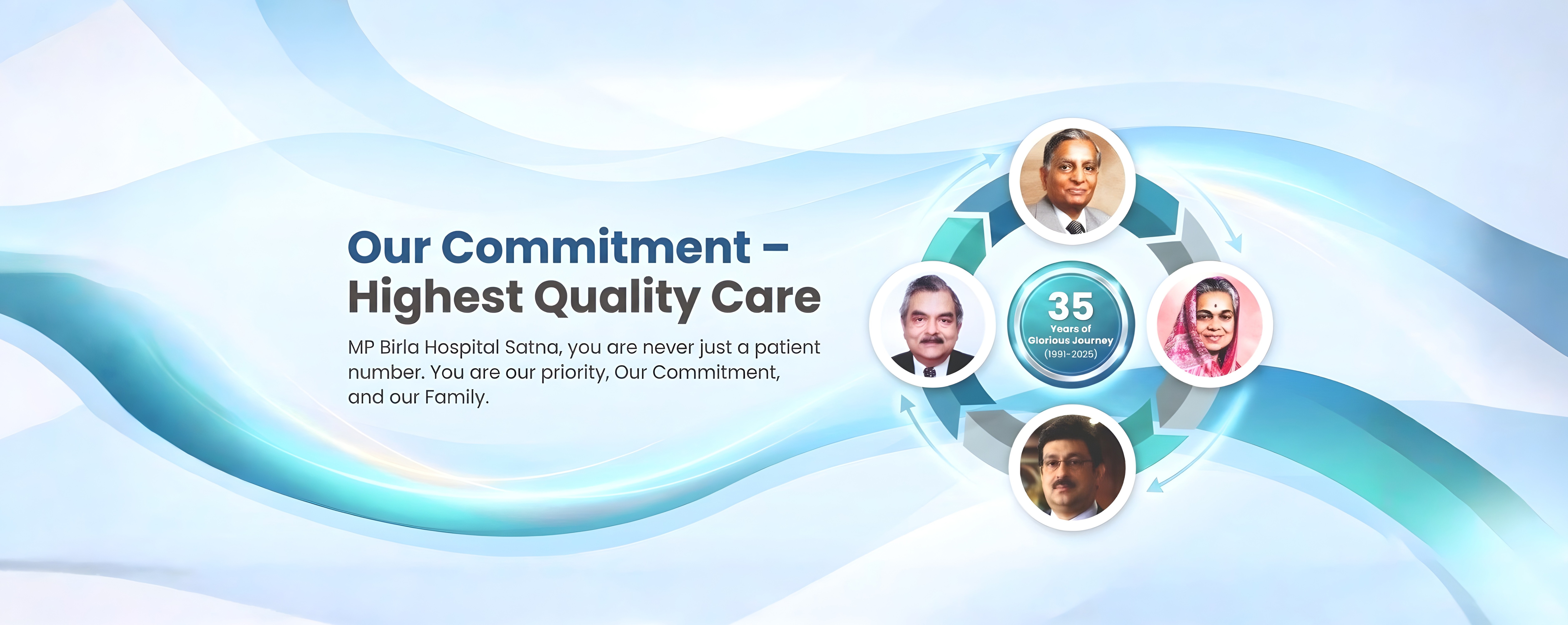 Our Commitment –
Highest Quality Care

MP Birla Hospital Satna, you are never just a patient number. You are our priority, Our Commitment, and our Family.

35
Years of
Glorious Journey
(1991-2025)